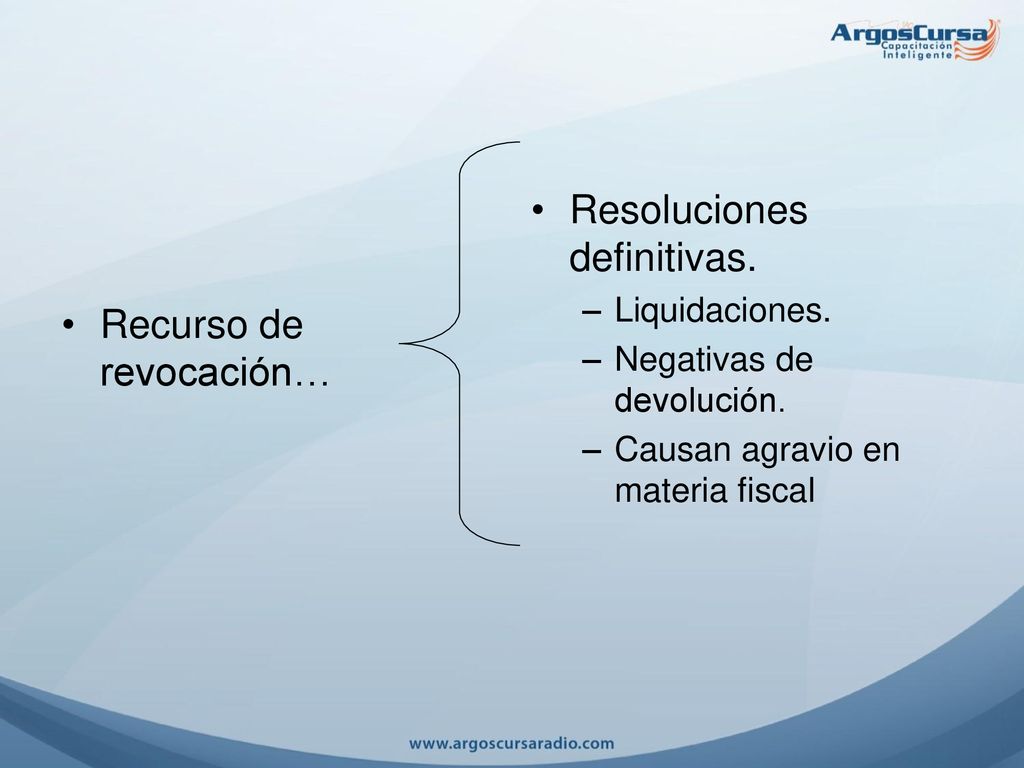 ArgosCursa
Capacitación
Inteligente

• Recurso de revocación…

• Resoluciones definitivas.
– Liquidaciones.
– Negativas de devolución.
– Causan agravio en materia fiscal

www.argoscursaradio.com